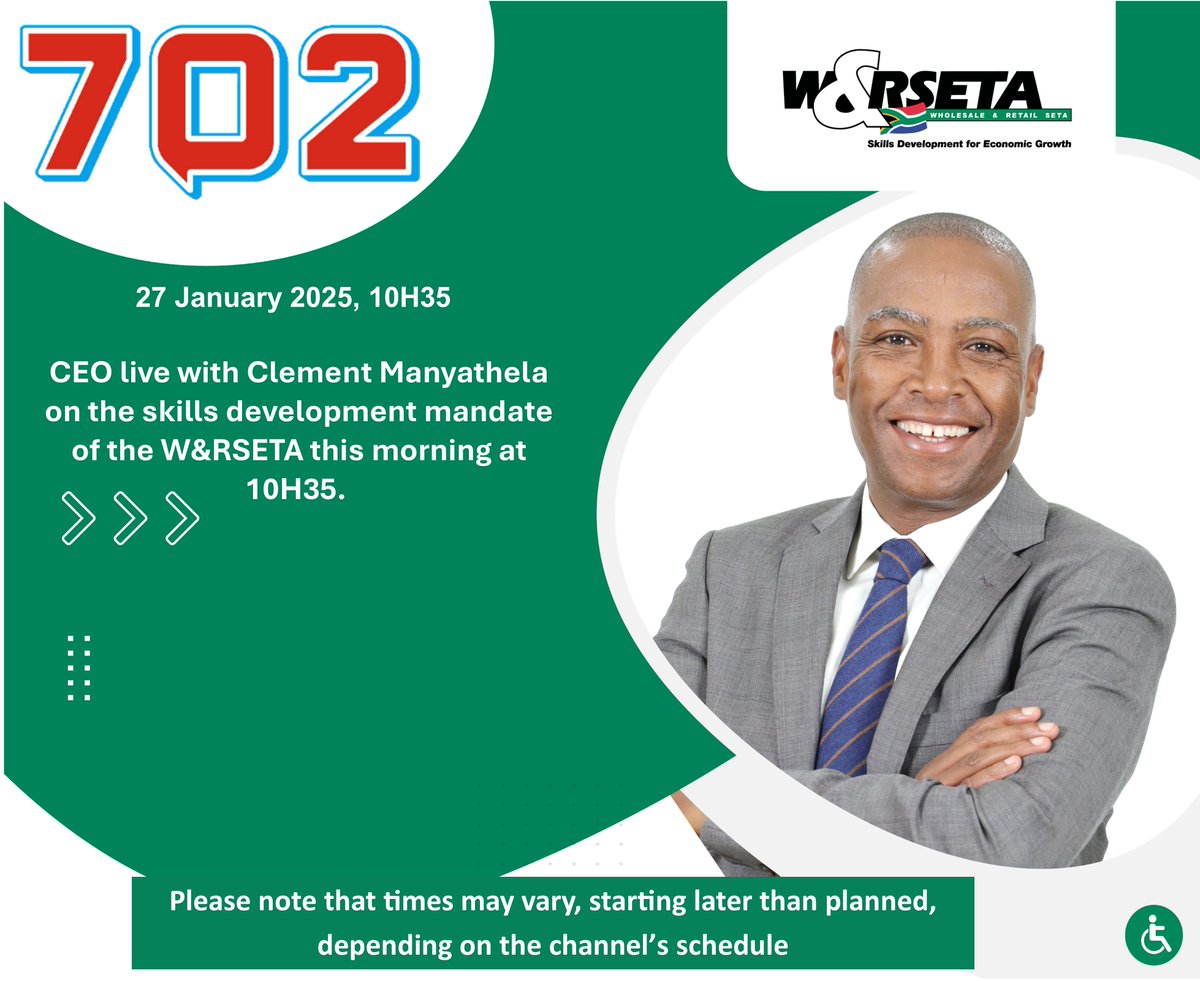 702

W&RSETA
WHOLESALE & RETAIL SETA
Skills Development for Economic Growth

27 January 2025, 10H35

CEO live with Clement Manyathela on the skills development mandate of the W&RSETA this morning at 10H35.

Please note that times may vary, starting later than planned, depending on the channel's schedule